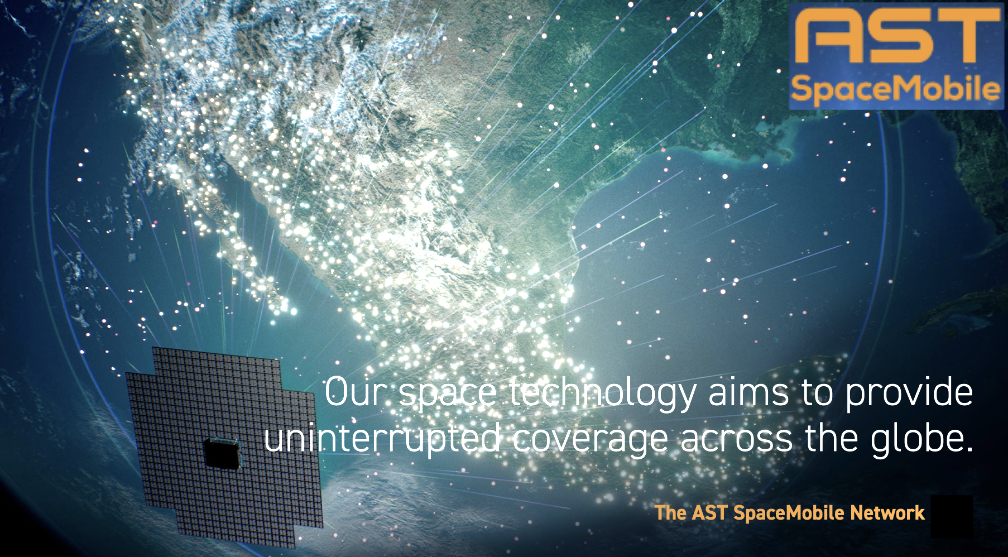 AST
SpaceMobile

Our space technology aims to provide uninterrupted coverage across the globe.

The AST SpaceMobile Network